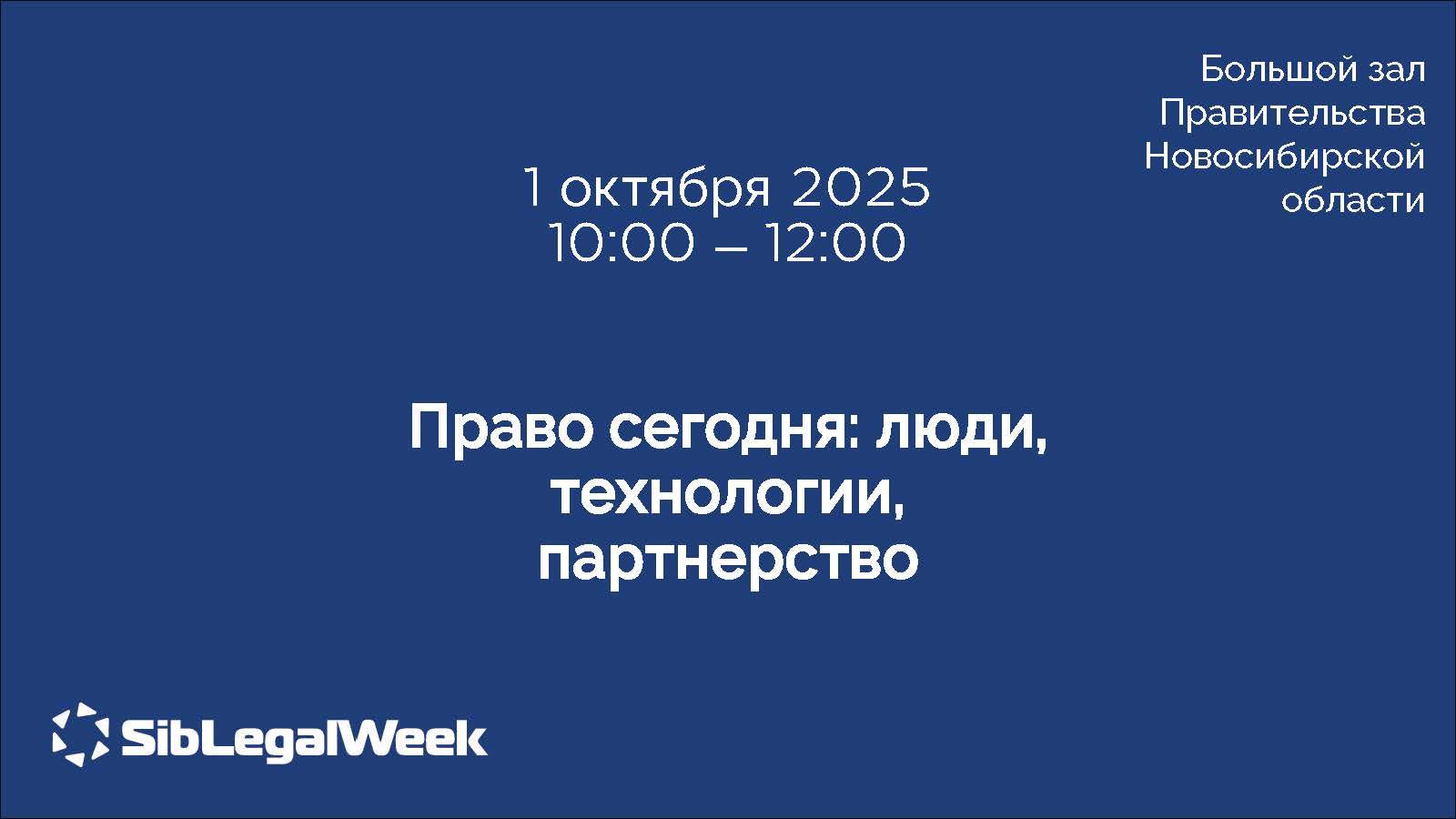 Большой зал Правительства Новосибирской области

1 октября 2025
10:00 – 12:00

Право сегодня: люди, технологии, партнерство

SibLegalWeek